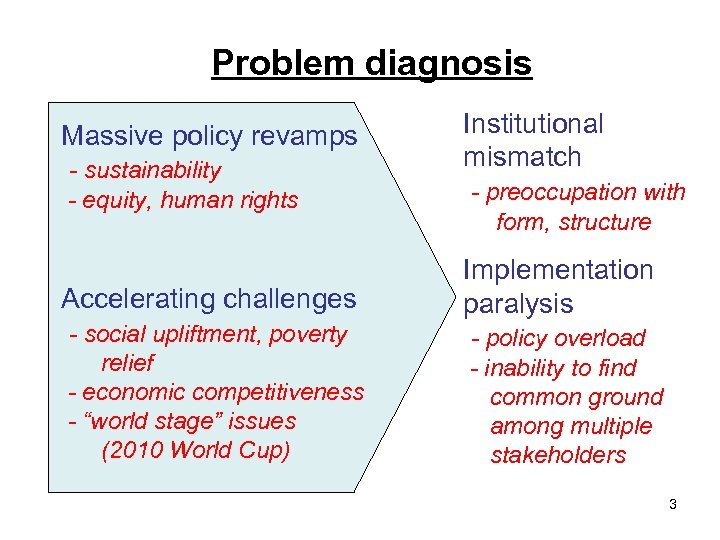 Problem diagnosis

Massive policy revamps
- sustainability
- equity, human rights

Accelerating challenges
- social upliftment, poverty relief
- economic competitiveness
- “world stage” issues (2010 World Cup)

Institutional mismatch
- preoccupation with form, structure

Implementation paralysis
- policy overload
- inability to find common ground among multiple stakeholders

3